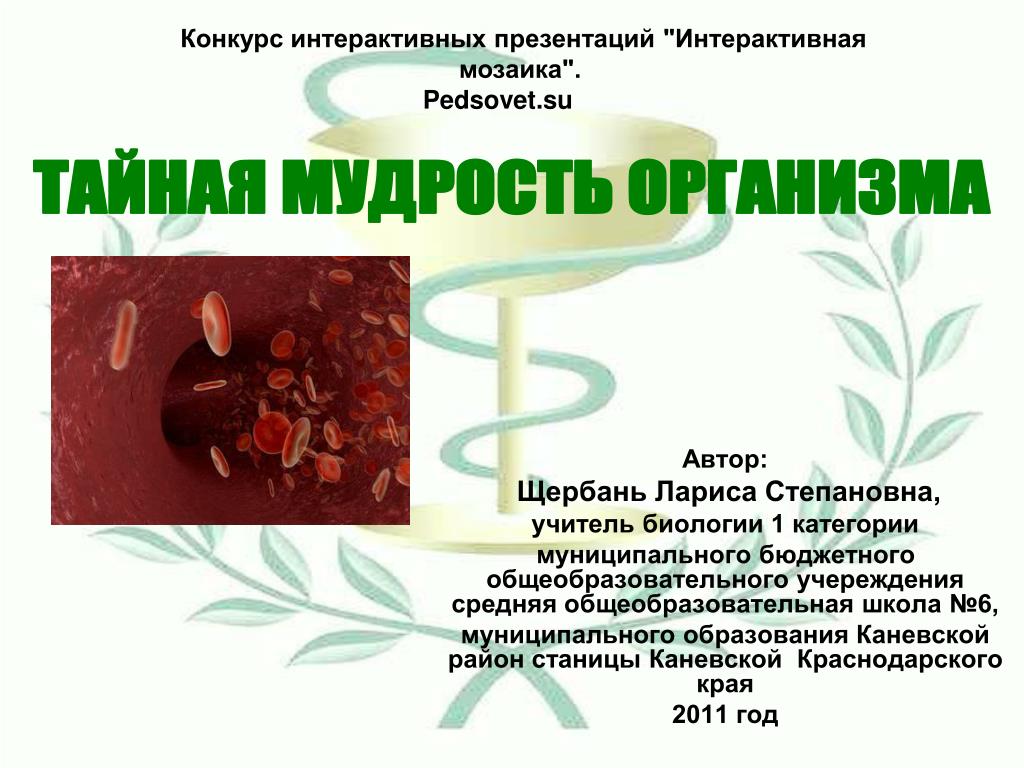 Конкурс интерактивных презентаций "Интерактивная мозаика". Pedsovet.su

ТАЙНАЯ МУДРОСТЬ ОРГАНИЗМА

Автор:
Щербань Лариса Степановна,
учитель биологии 1 категории
муниципального бюджетного общеобразовательного учереждения средняя общеобразовательная школа №6,
муниципального образования Каневской район станицы Каневской Краснодарского края
2011 год